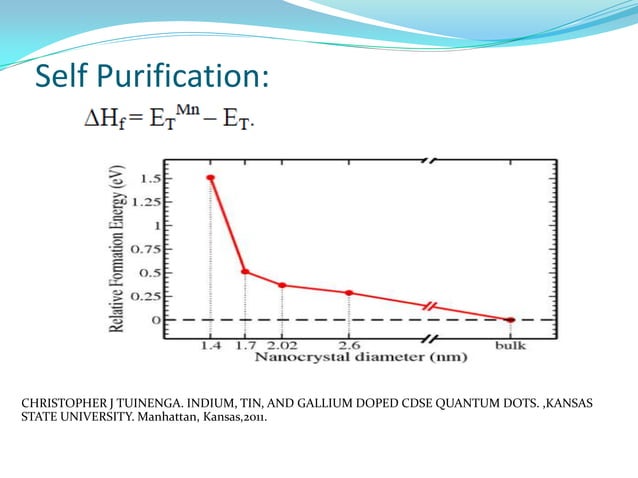 Self Purification:

$\Delta H_f = E_T^{Mn} - E_T.$

Relative Formation Energy (eV)

1.5
1.25
1
0.75
0.5
0.25
0

1.4 1.7 2.02 2.6 bulk

Nanocrystal diameter (nm)

CHRISTOPHER J TUINENGA. INDIUM, TIN, AND GALLIUM DOPED CDSE QUANTUM DOTS. ,KANSAS STATE UNIVERSITY. Manhattan, Kansas,2011.